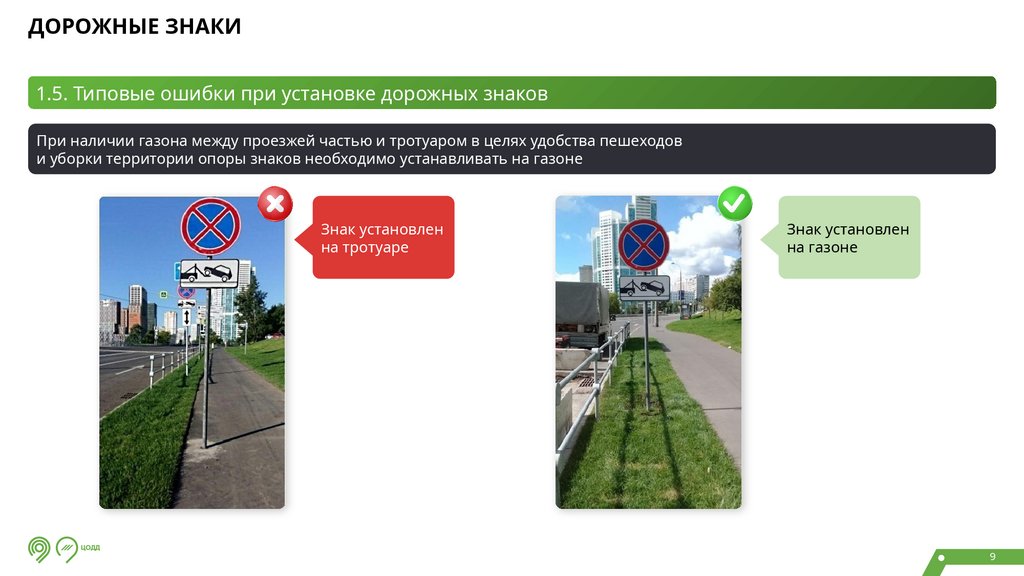 ДОРОЖНЫЕ ЗНАКИ

1.5. Типовые ошибки при установке дорожных знаков

При наличии газона между проезжей частью и тротуаром в целях удобства пешеходов и уборки территории опоры знаков необходимо устанавливать на газоне

Знак установлен на тротуаре

Знак установлен на газоне

ЦОДД

9